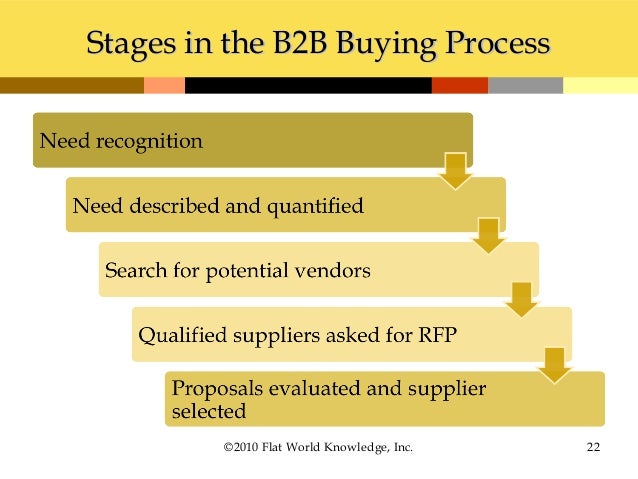 Stages in the B2B Buying Process

Need recognition

Need described and quantified

Search for potential vendors

Qualified suppliers asked for RFP

Proposals evaluated and supplier selected

©2010 Flat World Knowledge, Inc.

22